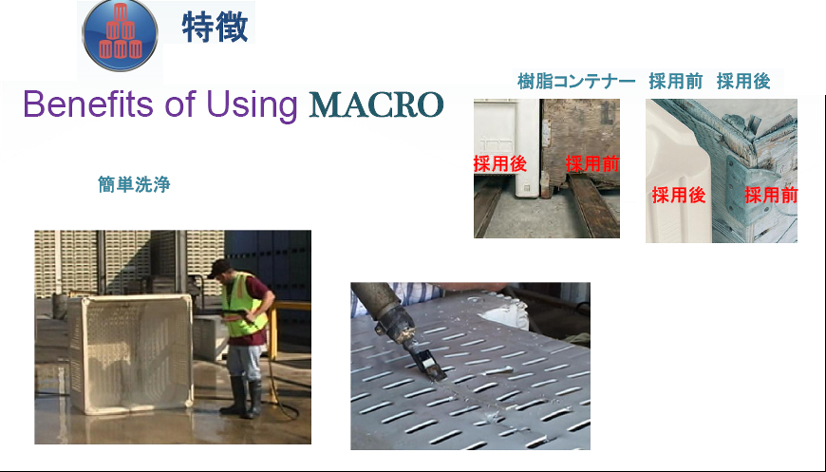 特徴

Benefits of Using MACRO

樹脂コンテナー 採用前 採用後

採用後 採用前

採用後 採用前

簡単洗浄